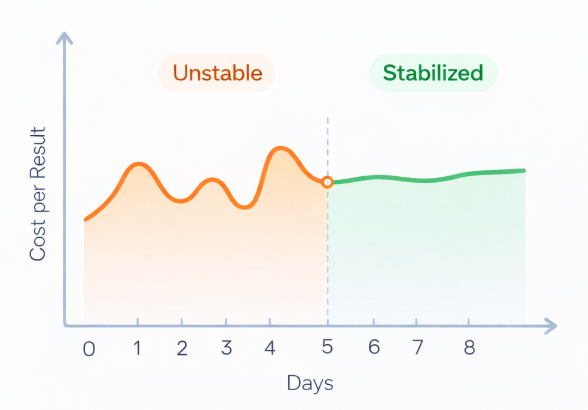 Unstable
Stabilized
Cost per Result
0 1 2 3 4 5 6 7 8
Days